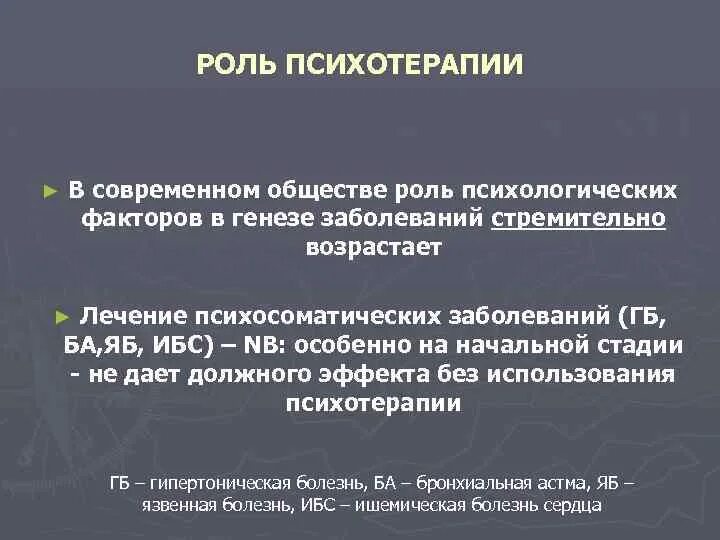 РОЛЬ ПСИХОТЕРАПИИ

► В современном обществе роль психологических факторов в генезе заболеваний стремительно возрастает

► Лечение психосоматических заболеваний (ГБ, БА,ЯБ, ИБС) – NB: особенно на начальной стадии - не дает должного эффекта без использования психотерапии

ГБ – гипертоническая болезнь, БА – бронхиальная астма, ЯБ – язвенная болезнь, ИБС – ишемическая болезнь сердца